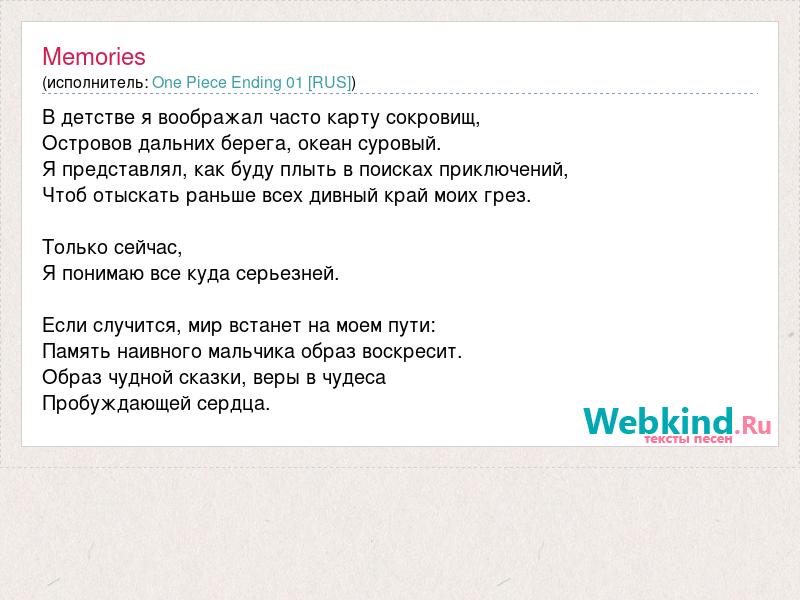 Memories
(исполнитель: One Piece Ending 01 [RUS])

В детстве я воображал часто карту сокровищ,
Островов дальних берега, океан суровый.
Я представлял, как буду плыть в поисках приключений,
Чтоб отыскать раньше всех дивный край моих грез.

Только сейчас,
Я понимаю все куда серьезней.

Если случится, мир встанет на моем пути:
Память наивного мальчика образ воскресит.
Образ чудной сказки, веры в чудеса
Пробуждающей сердца.

Webkind.Ru
тексты песен